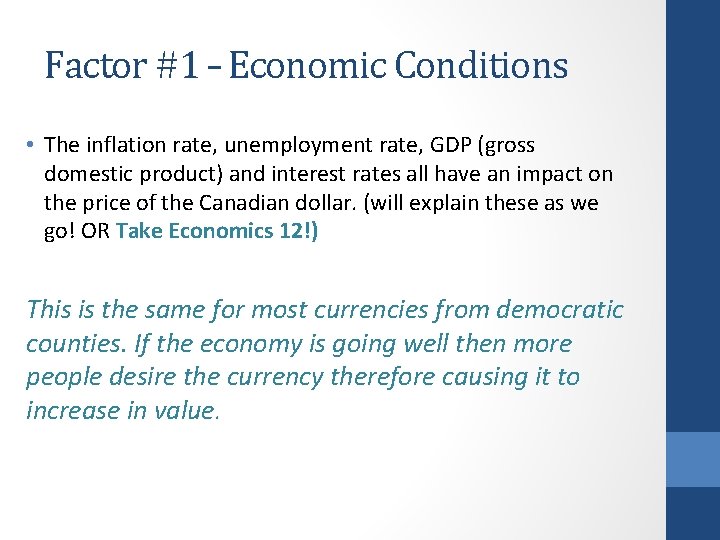 Factor #1 – Economic Conditions

• The inflation rate, unemployment rate, GDP (gross domestic product) and interest rates all have an impact on the price of the Canadian dollar. (will explain these as we go! OR Take Economics 12!)

This is the same for most currencies from democratic counties. If the economy is going well then more people desire the currency therefore causing it to increase in value.